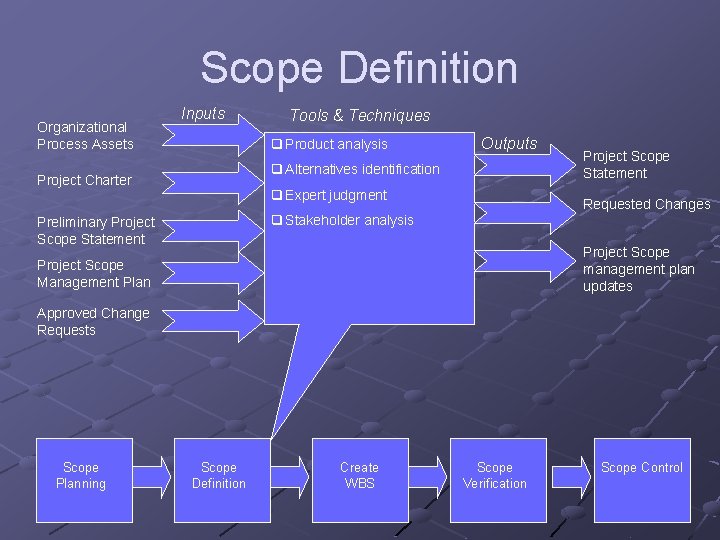 Scope Definition

Inputs

Organizational Process Assets

Project Charter

Preliminary Project Scope Statement

Project Scope Management Plan

Approved Change Requests

Tools & Techniques

❑ Product analysis
❑ Alternatives identification
❑ Expert judgment
❑ Stakeholder analysis

Outputs

Project Scope Statement

Requested Changes

Project Scope management plan updates

Scope Planning

Scope Definition

Create WBS

Scope Verification

Scope Control